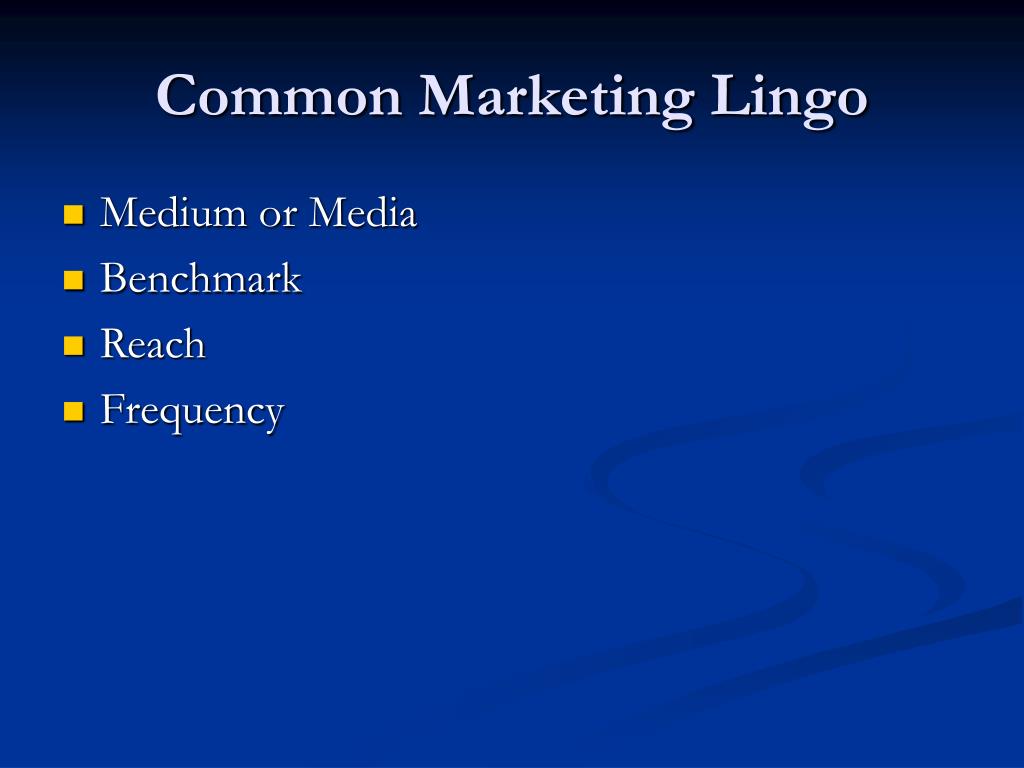 Common Marketing Lingo

- Medium or Media
- Benchmark
- Reach
- Frequency